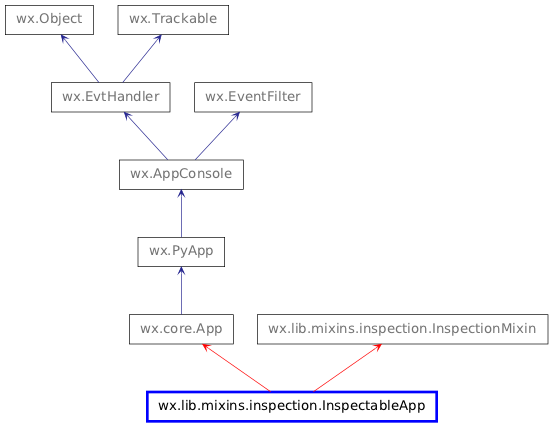 wx.Object
wx.Trackable
wx.EvtHandler
wx.EventFilter
wx.AppConsole
wx.PyApp
wx.core.App
wx.lib.mixins.inspection.InspectionMixin
wx.lib.mixins.inspection.InspectableApp